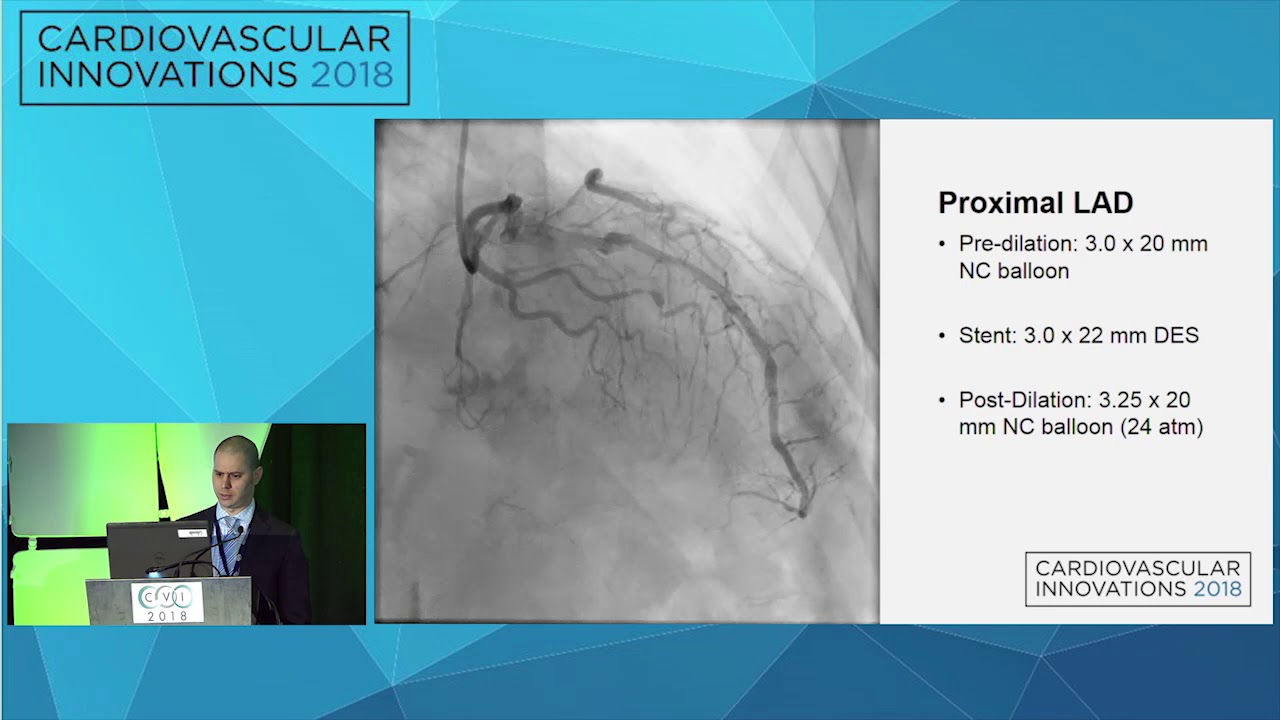 CARDIOVASCULAR INNOVATIONS 2018

Proximal LAD

• Pre-dilation: 3.0 x 20 mm NC balloon

• Stent: 3.0 x 22 mm DES

• Post-Dilation: 3.25 x 20 mm NC balloon (24 atm)

CARDIOVASCULAR INNOVATIONS 2018

CVI 2018